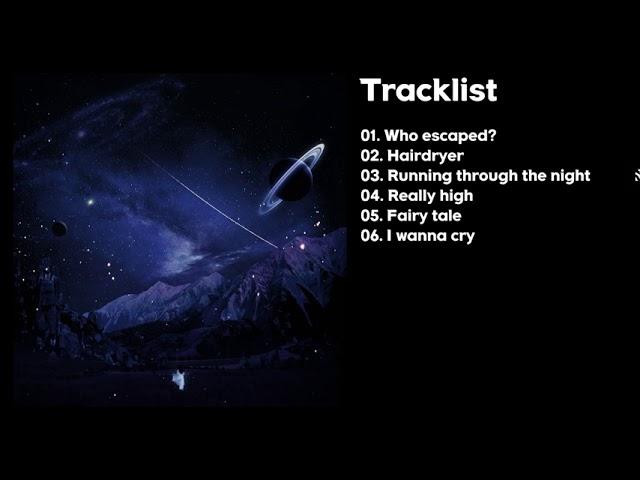 Tracklist

01. Who escaped?
02. Hairdryer
03. Running through the night
04. Really high
05. Fairy tale
06. I wanna cry